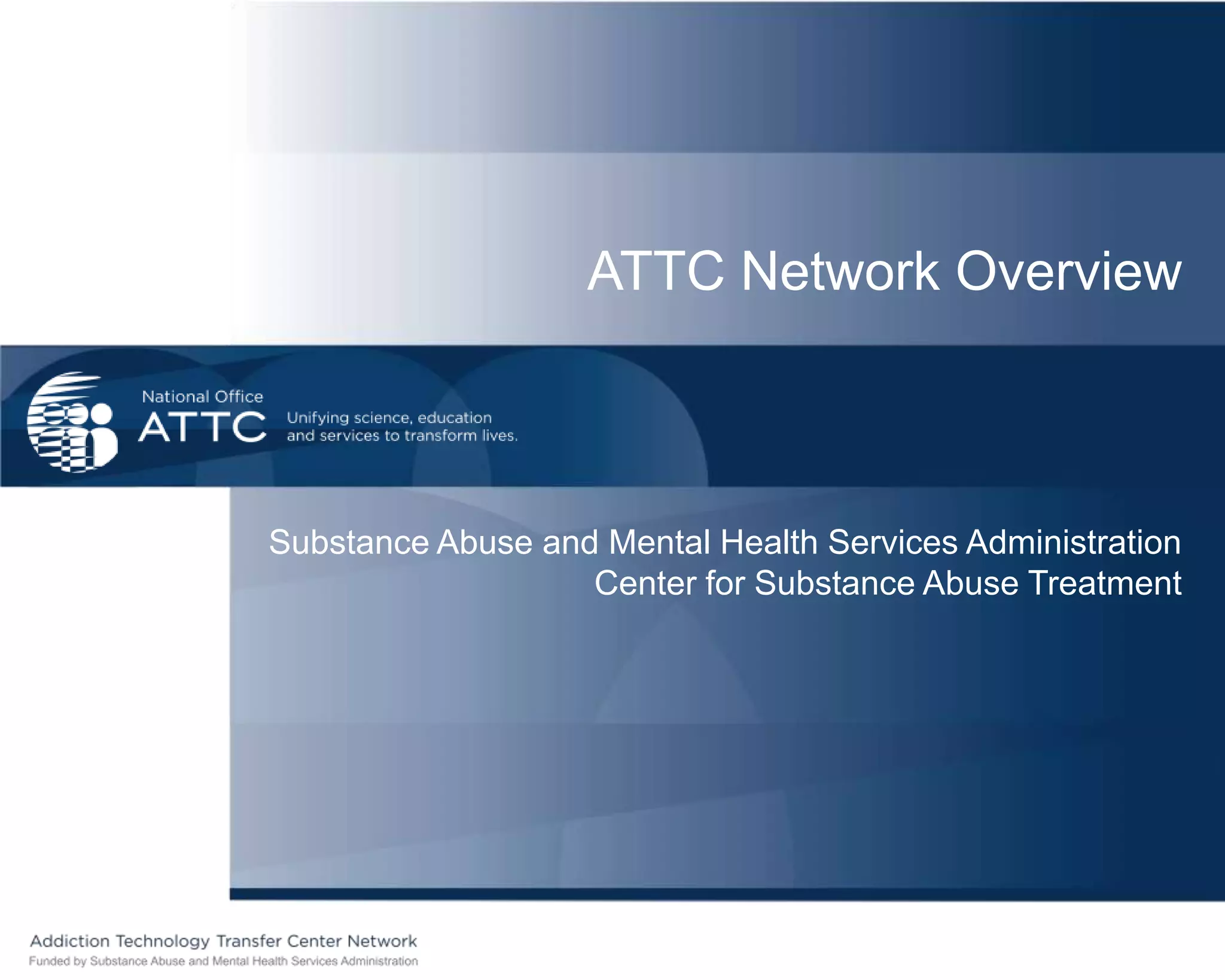 ATTC Network Overview

National Office
ATTC
Unifying science, education and services to transform lives.

Substance Abuse and Mental Health Services Administration
Center for Substance Abuse Treatment

Addiction Technology Transfer Center Network
Funded by Substance Abuse and Mental Health Services Administration